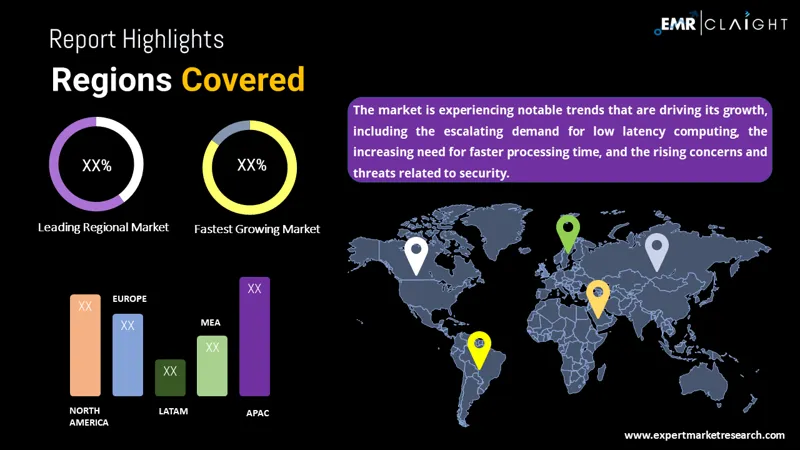 EMR | CLAIGHT

Report Highlights

Regions Covered

XX%

Leading Regional Market

XX%

Fastest Growing Market

The market is experiencing notable trends that are driving its growth, including the escalating demand for low latency computing, the increasing need for faster processing time, and the rising concerns and threats related to security.

XX
NORTH AMERICA

EUROPE
XX

XX
LATAM

MEA
XX

XX
APAC

www.expertmarketresearch.com